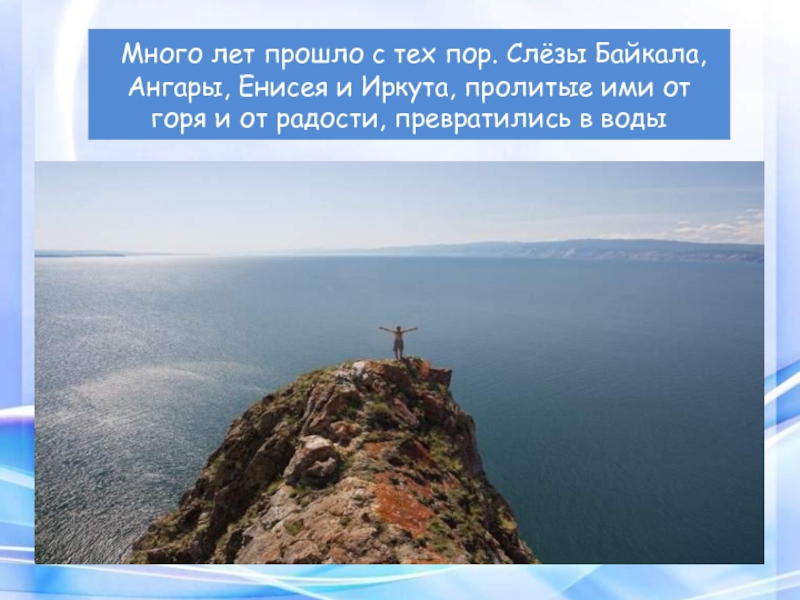 Много лет прошло с тех пор. Слёзы Байкала, Ангары, Енисея и Иркута, пролитые ими от горя и от радости, превратились в воды